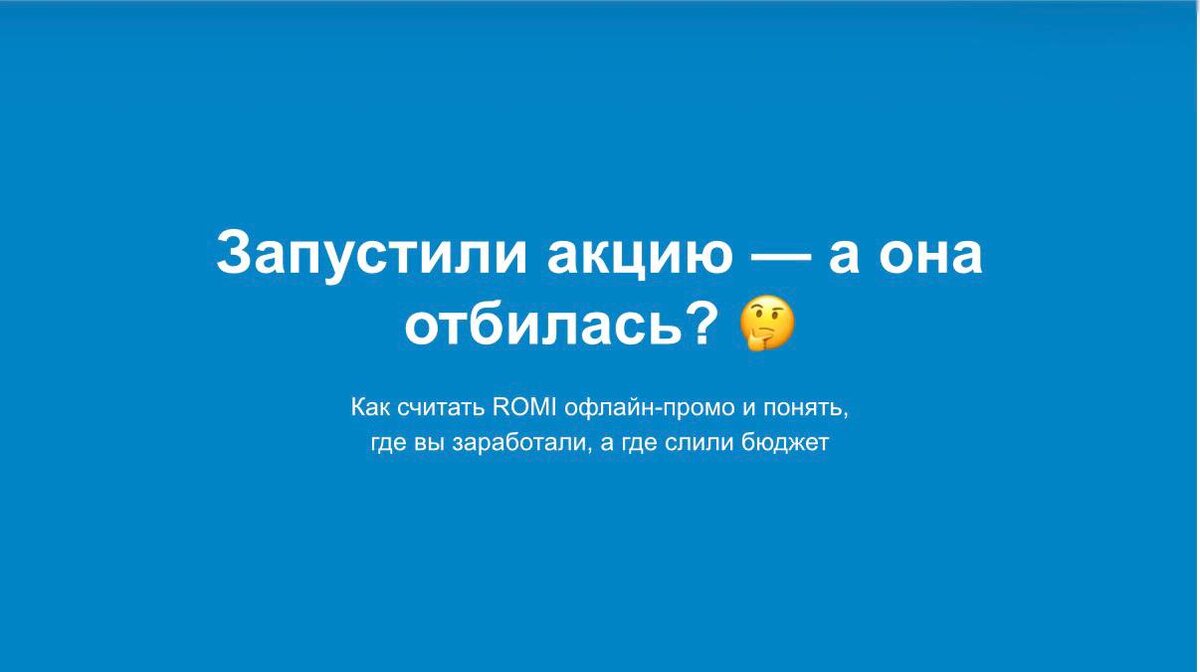 Запустили акцию — а она отбилась? 🤔

Как считать ROMI офлайн-промо и понять, где вы заработали, а где слили бюджет